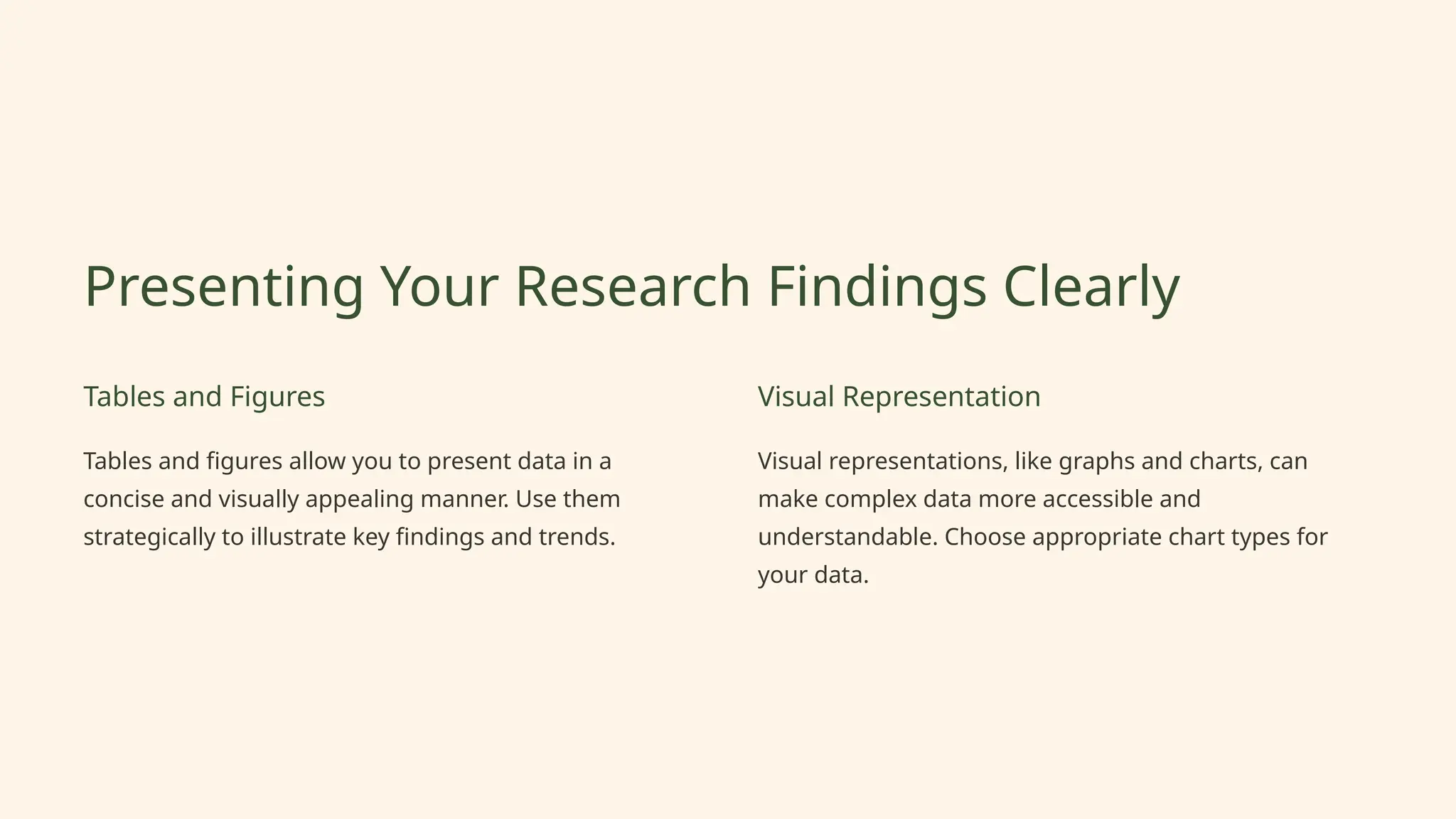 Presenting Your Research Findings Clearly

Tables and Figures

Tables and figures allow you to present data in a concise and visually appealing manner. Use them strategically to illustrate key findings and trends.

Visual Representation

Visual representations, like graphs and charts, can make complex data more accessible and understandable. Choose appropriate chart types for your data.